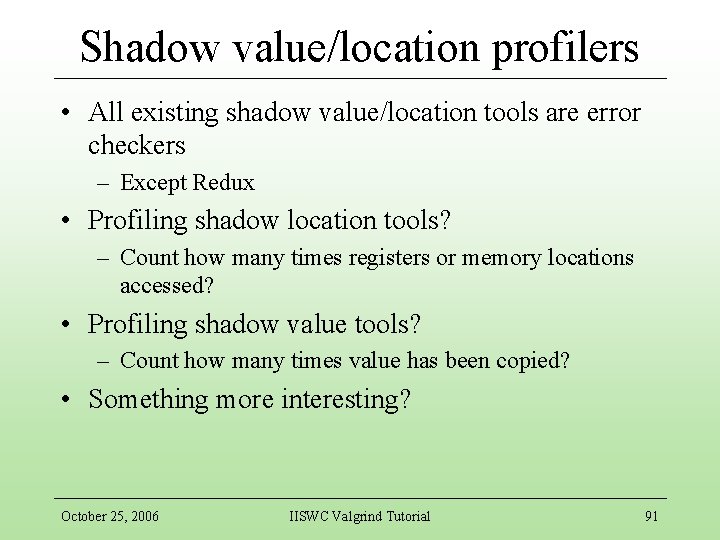 Shadow value/location profilers

• All existing shadow value/location tools are error checkers
– Except Redux
• Profiling shadow location tools?
– Count how many times registers or memory locations accessed?
• Profiling shadow value tools?
– Count how many times value has been copied?
• Something more interesting?

October 25, 2006
IISWC Valgrind Tutorial
91